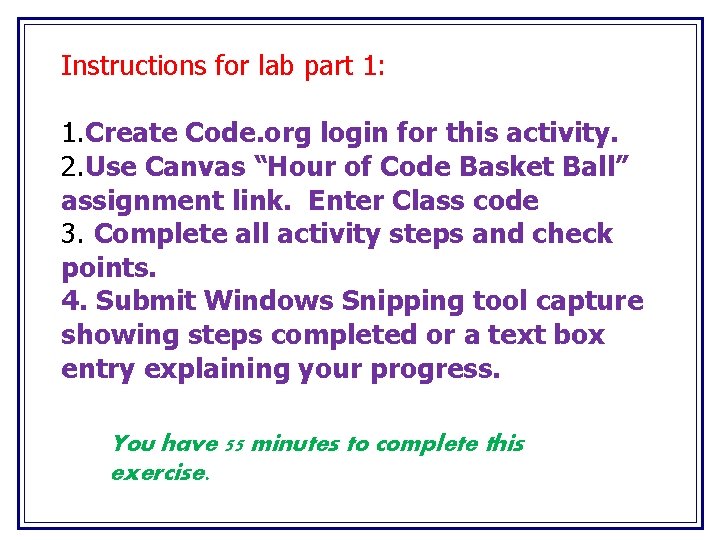 Instructions for lab part 1:

1.Create Code.org login for this activity.
2.Use Canvas “Hour of Code Basket Ball” assignment link. Enter Class code
3. Complete all activity steps and check points.
4. Submit Windows Snipping tool capture showing steps completed or a text box entry explaining your progress.

You have 55 minutes to complete this exercise.